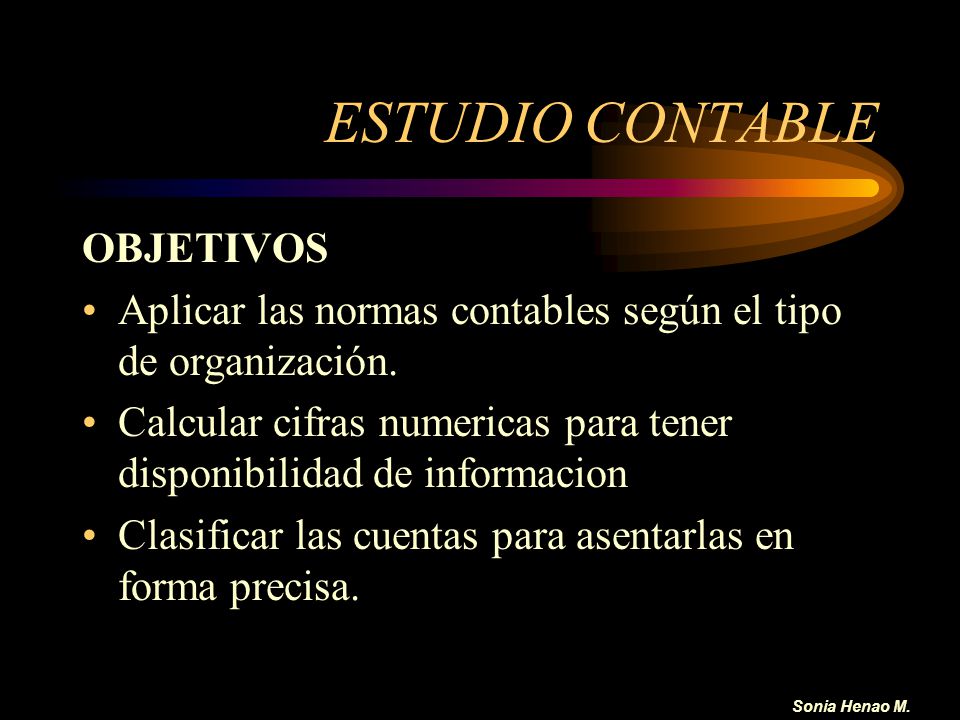 ESTUDIO CONTABLE

OBJETIVOS

• Aplicar las normas contables según el tipo de organización.

• Calcular cifras numericas para tener disponibilidad de informacion

• Clasificar las cuentas para asentarlas en forma precisa.

Sonia Henao M.